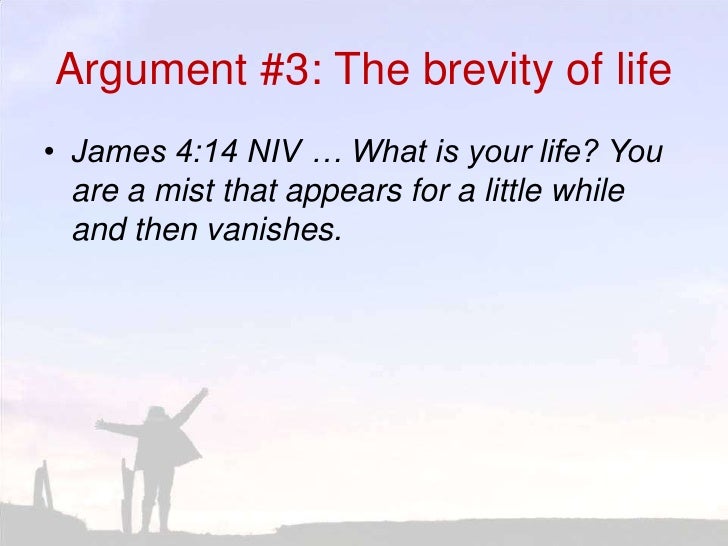 Argument #3: The brevity of life

• James 4:14 NIV … What is your life? You are a mist that appears for a little while and then vanishes.